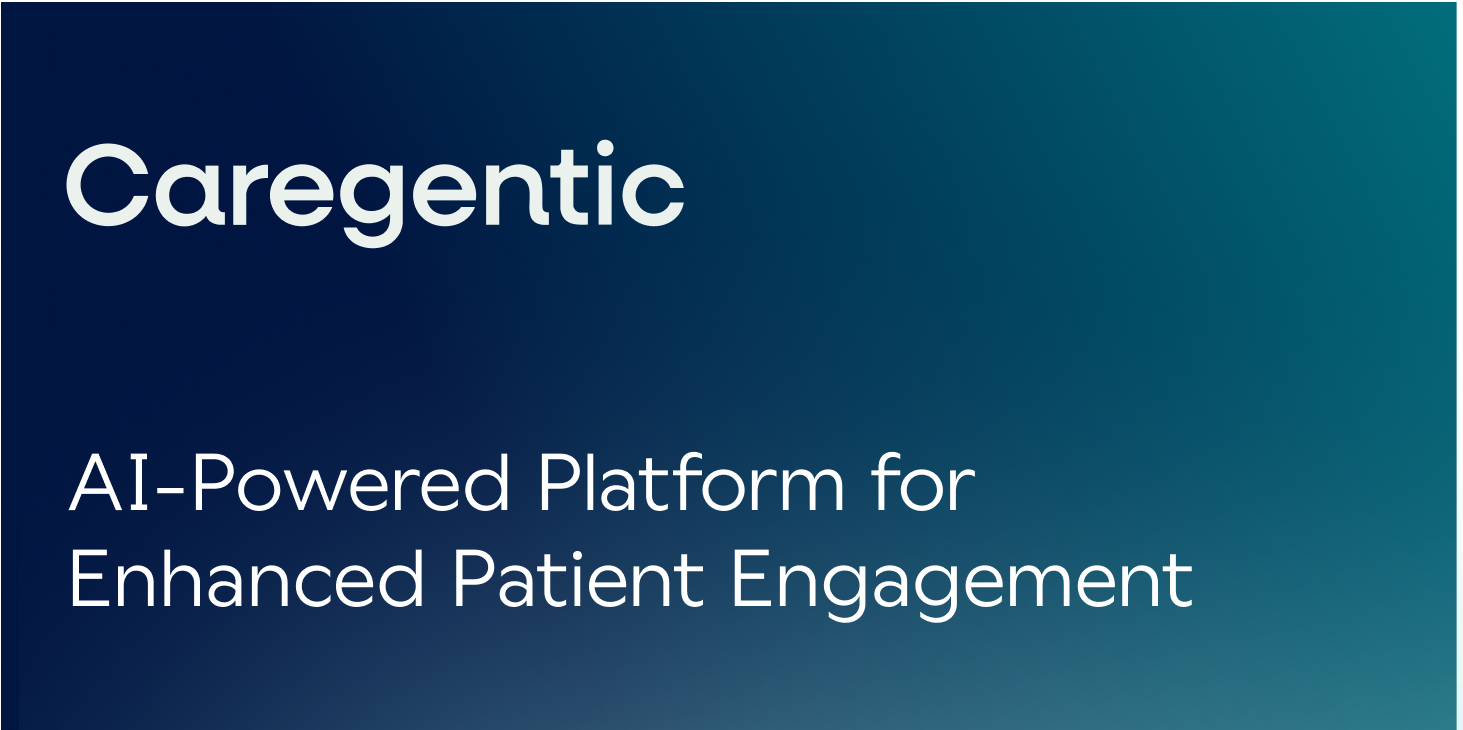 Caregentic

AI-Powered Platform for Enhanced Patient Engagement